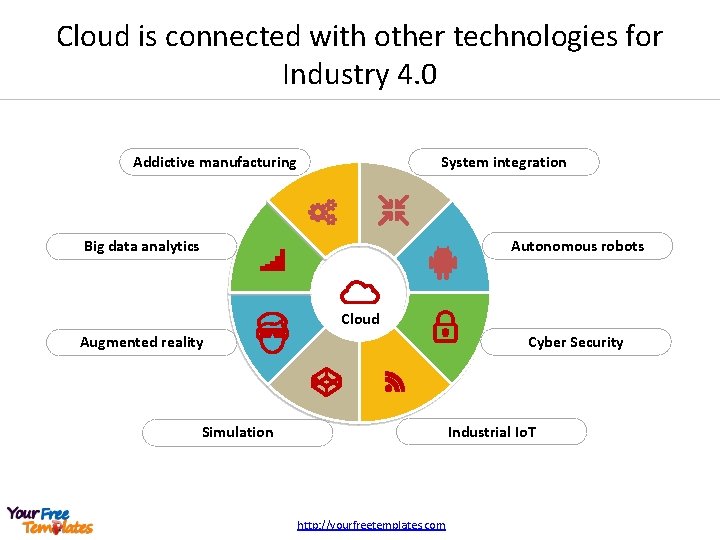 Cloud is connected with other technologies for Industry 4.0

Addictive manufacturing

System integration

Big data analytics

Autonomous robots

Cloud

Augmented reality

Cyber Security

Simulation

Industrial IoT

Your Free Templates

http://yourfreetemplates.com